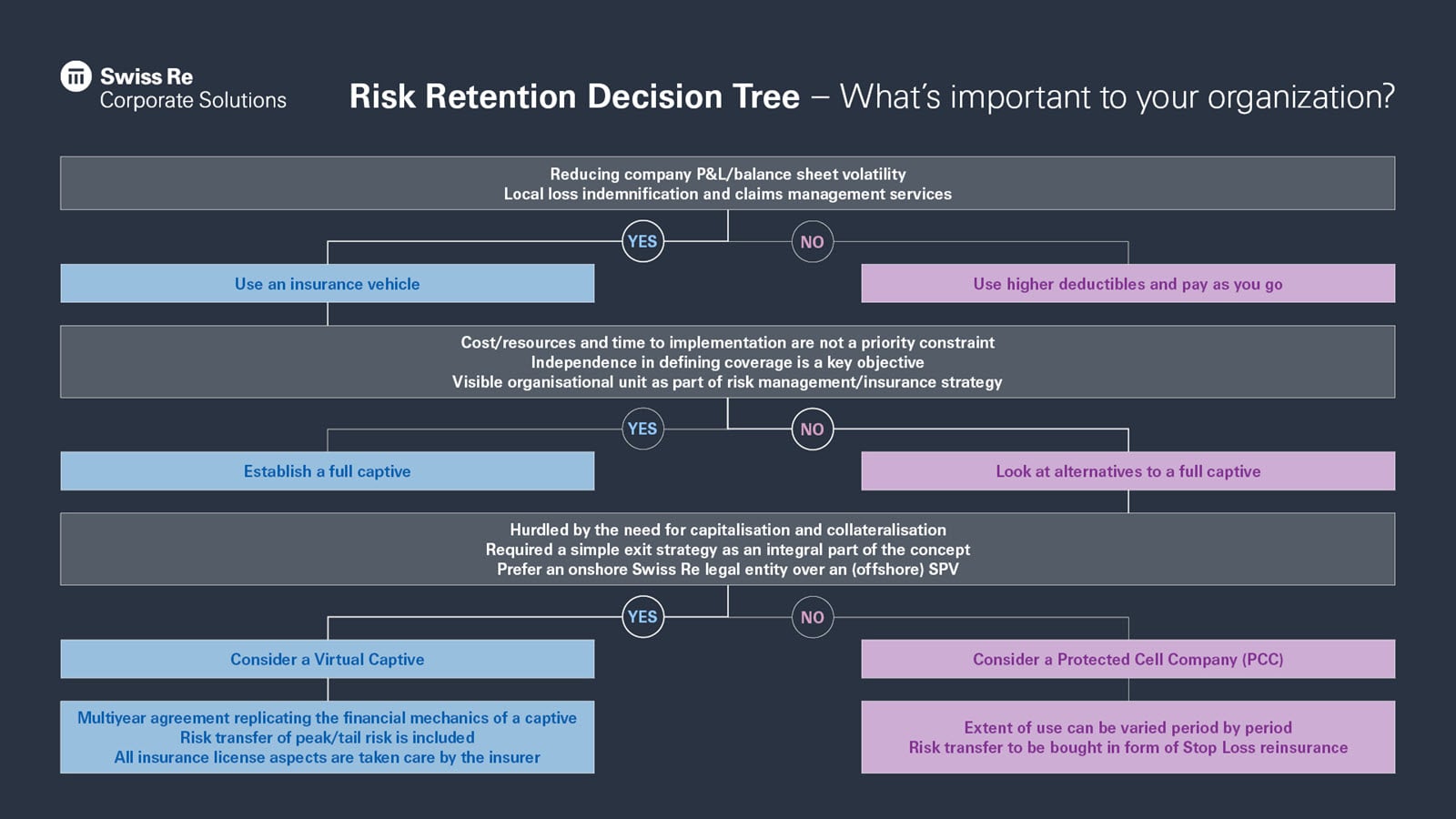 Swiss Re
Corporate Solutions

Risk Retention Decision Tree – What's important to your organization?

Reducing company P&L/balance sheet volatility
Local loss indemnification and claims management services

YES

NO

Use an insurance vehicle

Use higher deductibles and pay as you go

Cost/resources and time to implementation are not a priority constraint
Independence in defining coverage is a key objective
Visible organisational unit as part of risk management/insurance strategy

YES

NO

Establish a full captive

Look at alternatives to a full captive

Hurdled by the need for capitalisation and collateralisation
Required a simple exit strategy as an integral part of the concept
Prefer an onshore Swiss Re legal entity over an (offshore) SPV

YES

NO

Consider a Virtual Captive

Consider a Protected Cell Company (PCC)

Multiyear agreement replicating the financial mechanics of a captive
Risk transfer of peak/tail risk is included
All insurance license aspects are taken care by the insurer

Extent of use can be varied period by period
Risk transfer to be bought in form of Stop Loss reinsurance